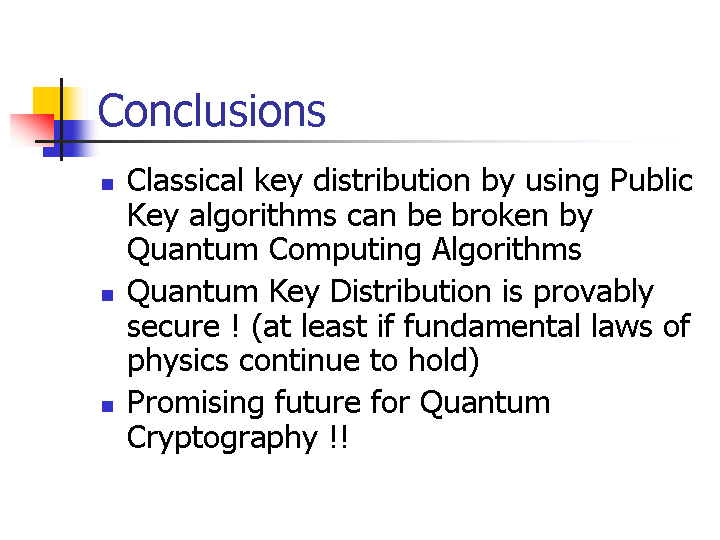 Conclusions

- Classical key distribution by using Public Key algorithms can be broken by Quantum Computing Algorithms
- Quantum Key Distribution is provably secure ! (at least if fundamental laws of physics continue to hold)
- Promising future for Quantum Cryptography !!